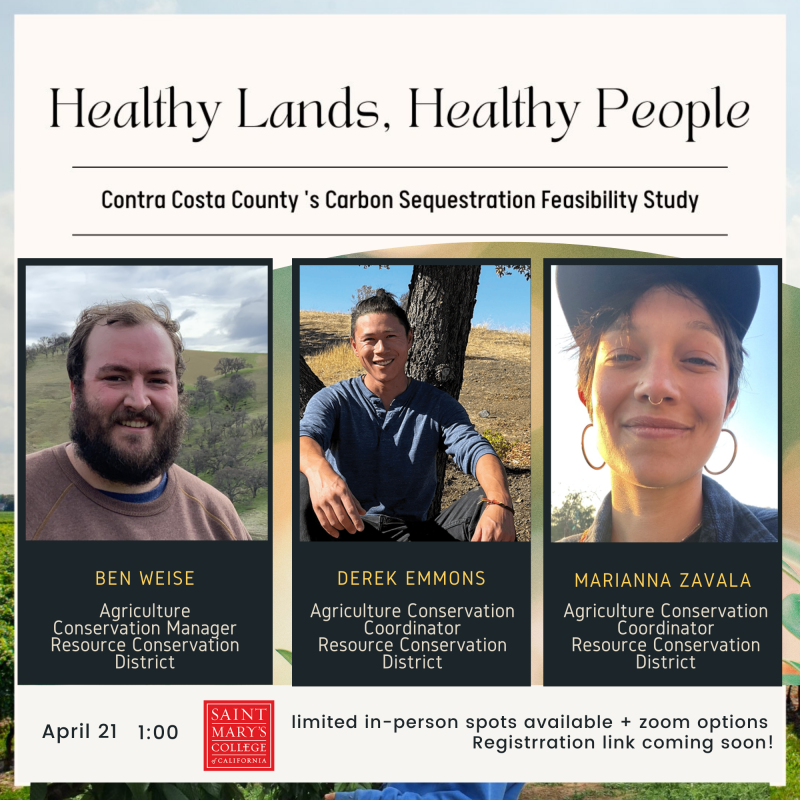 Healthy Lands, Healthy People

Contra Costa County 's Carbon Sequestration Feasibility Study

BEN WEISE
Agriculture Conservation Manager Resource Conservation District

DEREK EMMONS
Agriculture Conservation Coordinator Resource Conservation District

MARIANNA ZAVALA
Agriculture Conservation Coordinator Resource Conservation District

April 21 1:00

SAINT MARY'S COLLEGE of CALIFORNIA

limited in-person spots available + zoom options
Registrration link coming soon!